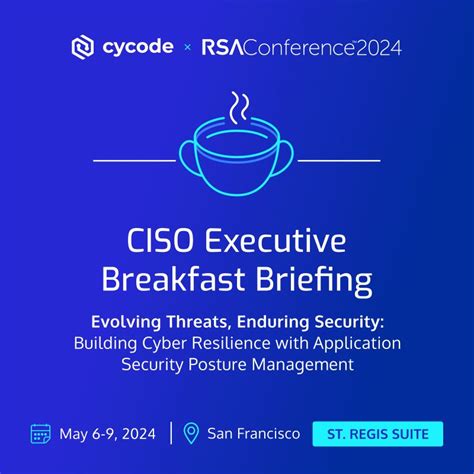 cycode × RSAConference™2024

CISO Executive Breakfast Briefing

Evolving Threats, Enduring Security: Building Cyber Resilience with Application Security Posture Management

May 6-9, 2024 | San Francisco ST. REGIS SUITE